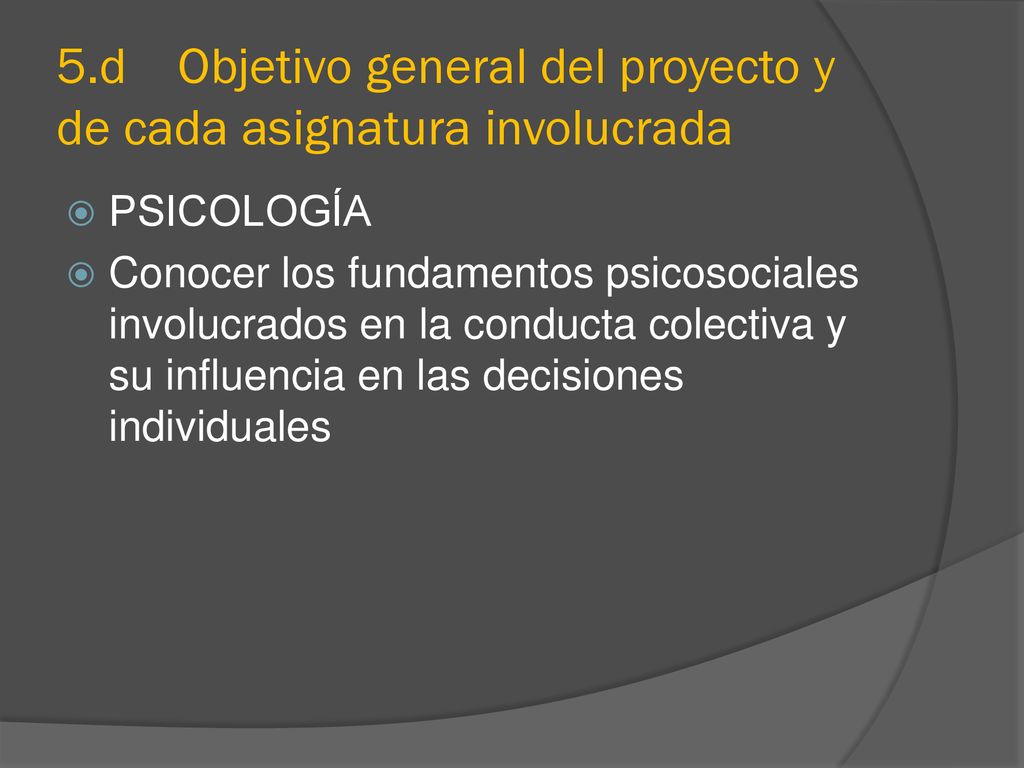 5.d Objetivo general del proyecto y de cada asignatura involucrada

PSICOLOGÍA

Conocer los fundamentos psicosociales involucrados en la conducta colectiva y su influencia en las decisiones individuales